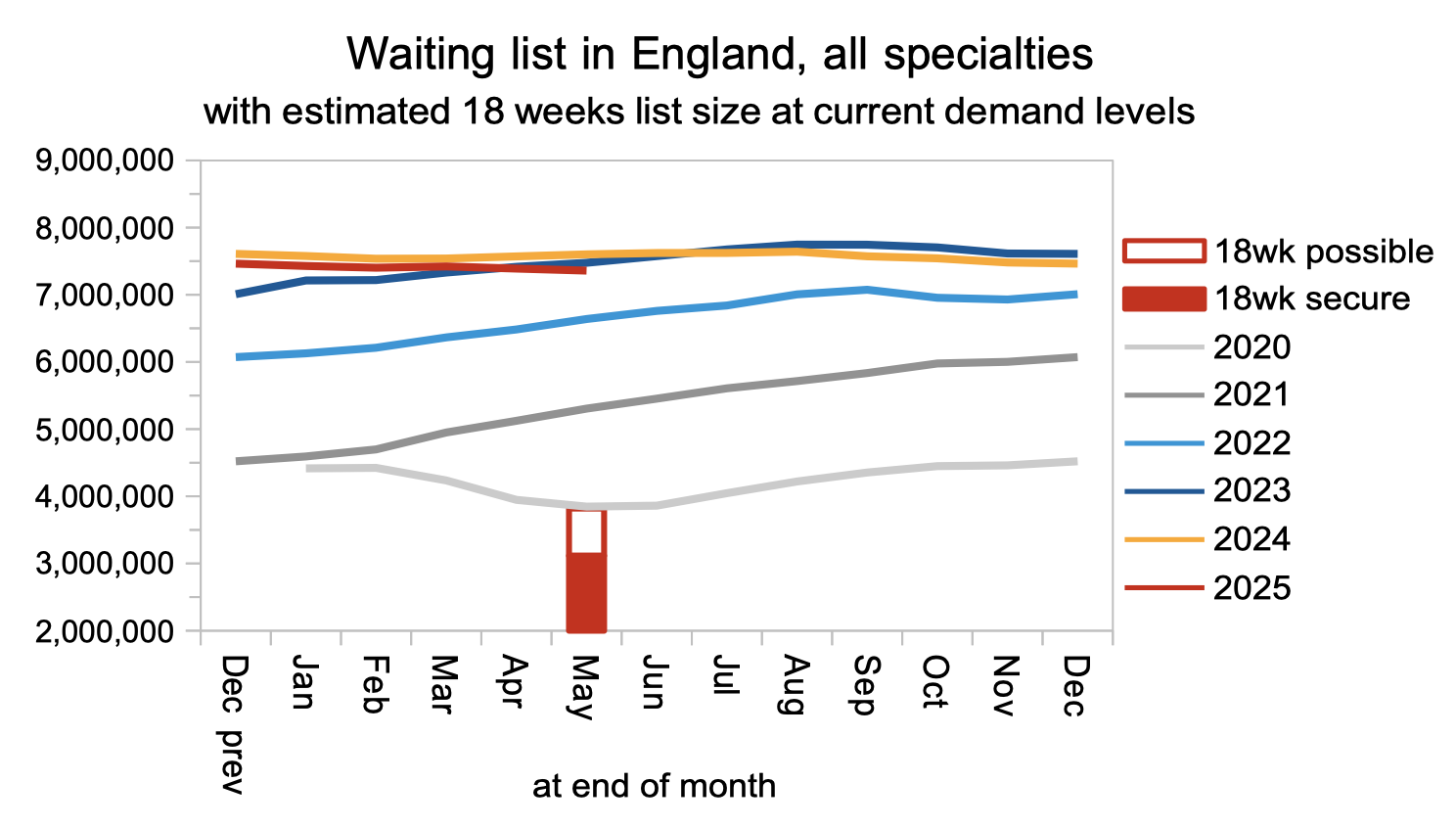 Waiting list in England, all specialties
with estimated 18 weeks list size at current demand levels

9,000,000
8,000,000
7,000,000
6,000,000
5,000,000
4,000,000
3,000,000
2,000,000

Dec prev
Jan
Feb
Mar
Apr
May
Jun
Jul
Aug
Sep
Oct
Nov
Dec

at end of month

18wk possible
18wk secure
2020
2021
2022
2023
2024
2025